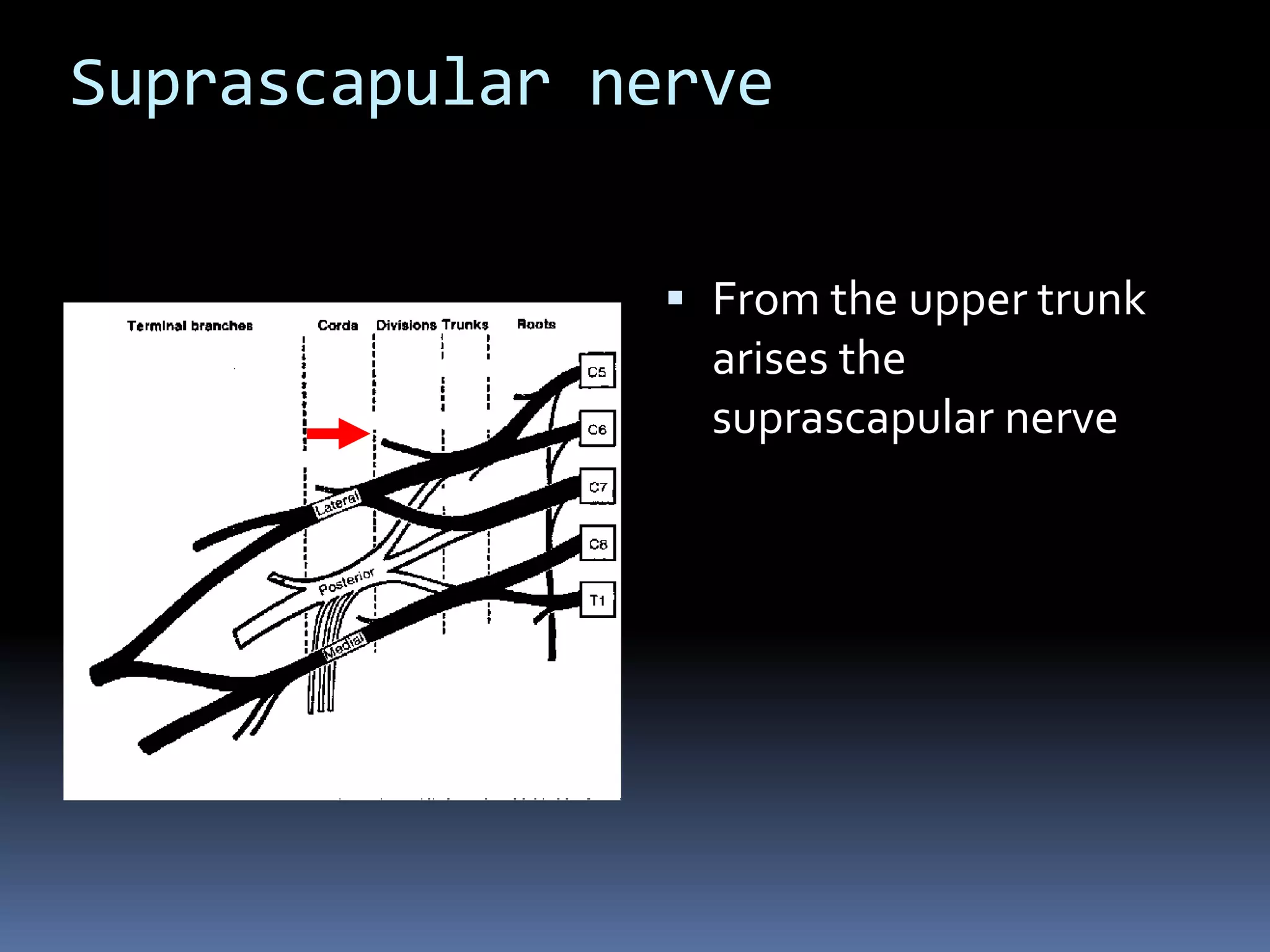 Suprascapular nerve

Terminal branches Cords Divisions Trunks Roots

C5

C6

C7

C8

T1

Lateral

Posterior

Medial

▪ From the upper trunk arises the suprascapular nerve